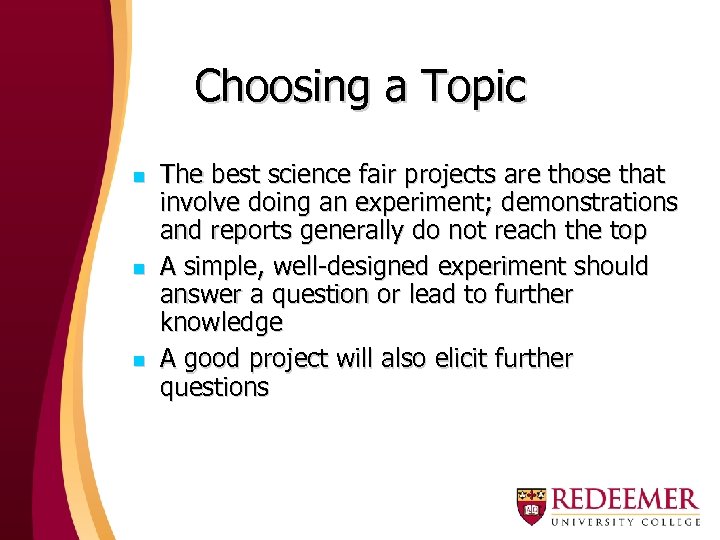 Choosing a Topic

- The best science fair projects are those that involve doing an experiment; demonstrations and reports generally do not reach the top
- A simple, well-designed experiment should answer a question or lead to further knowledge
- A good project will also elicit further questions

REDEEMER
UNIVERSITY COLLEGE